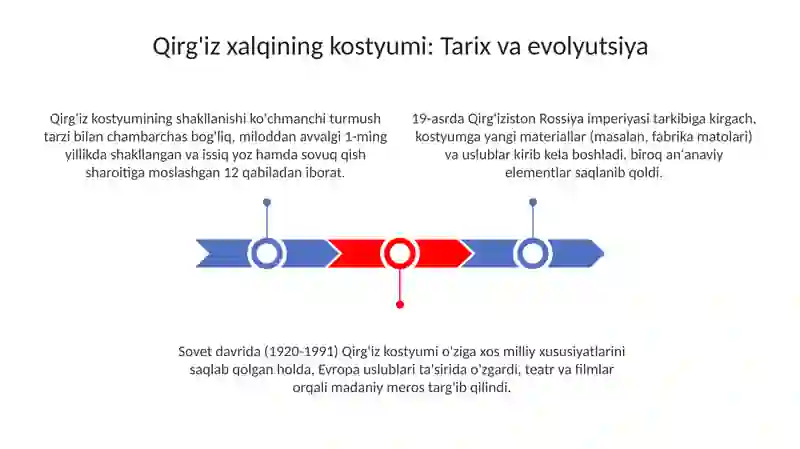 Qirg'iz xalqining kostyumi: Tarix va evolyutsiya

Qirg'iz kostyumining shakllanishi ko'chmanchi turmush tarzi bilan chambarchas bog'liq, miloddan avvalgi 1-ming yillikda shakllangan va issiq yoz hamda sovuq qish sharoitiga moslashgan 12 qabiladan iborat.

19-asrda Qirg'iziston Rossiya imperiyasi tarkibiga kirgach, kostyumga yangi materiallar (masalan, fabrika matolari) va uslublar kirib kela boshladi, biroq an'anaviy elementlar saqlanib qoldi.

Sovet davrida (1920-1991) Qirg'iz kostyumi o'ziga xos milliy xususiyatlarini saqlab qolgan holda, Evropa uslublari ta'sirida o'zgardi, teatr va filmlar orqali madaniy meros targ'ib qilindi.